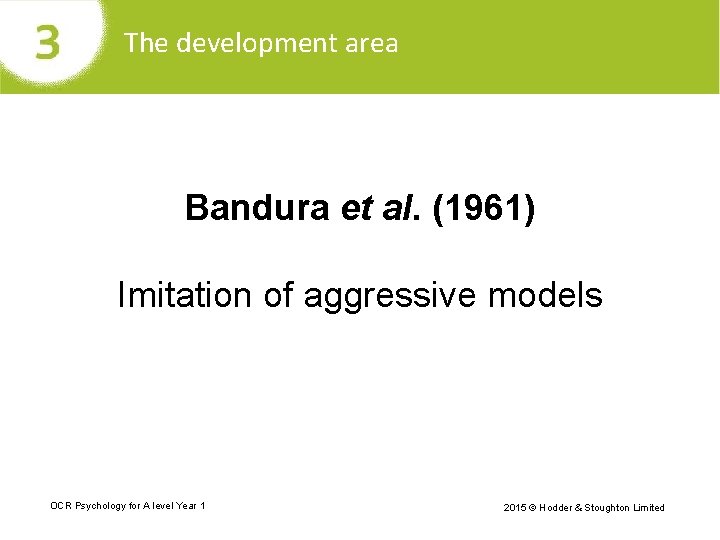 3 The development area

Bandura et al. (1961)

Imitation of aggressive models

OCR Psychology for A level Year 1

2015 © Hodder & Stoughton Limited